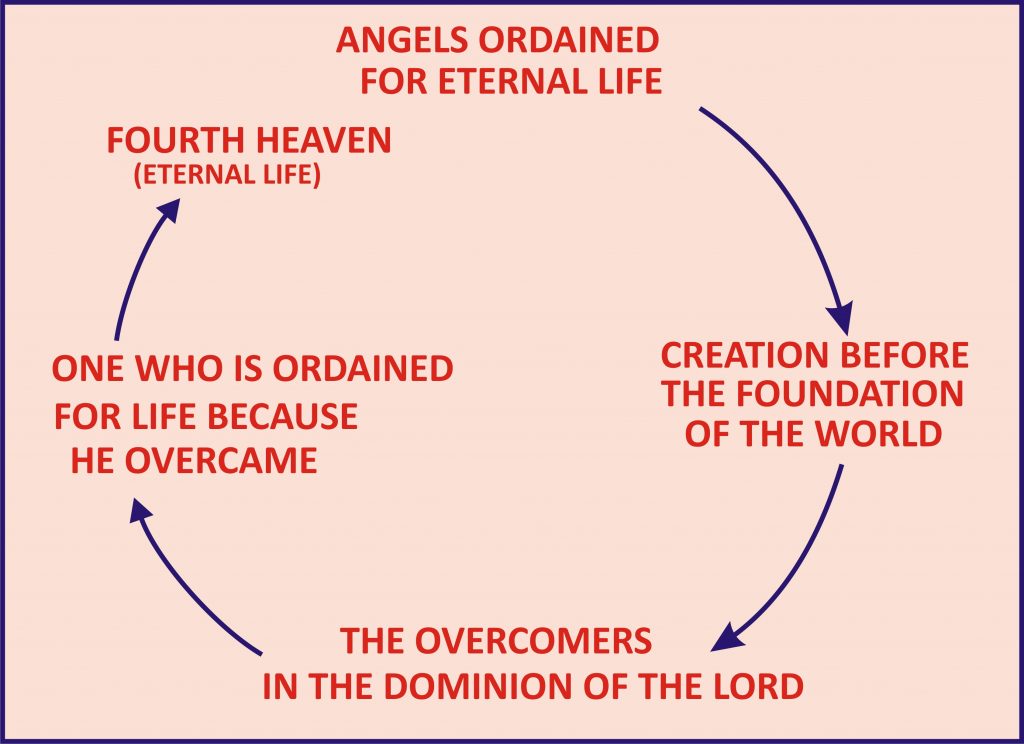 ANGELS ORDAINED FOR ETERNAL LIFE

CREATION BEFORE THE FOUNDATION OF THE WORLD

THE OVERCOMERS IN THE DOMINION OF THE LORD

ONE WHO IS ORDAINED FOR LIFE BECAUSE HE OVERCAME

FOURTH HEAVEN
(ETERNAL LIFE)